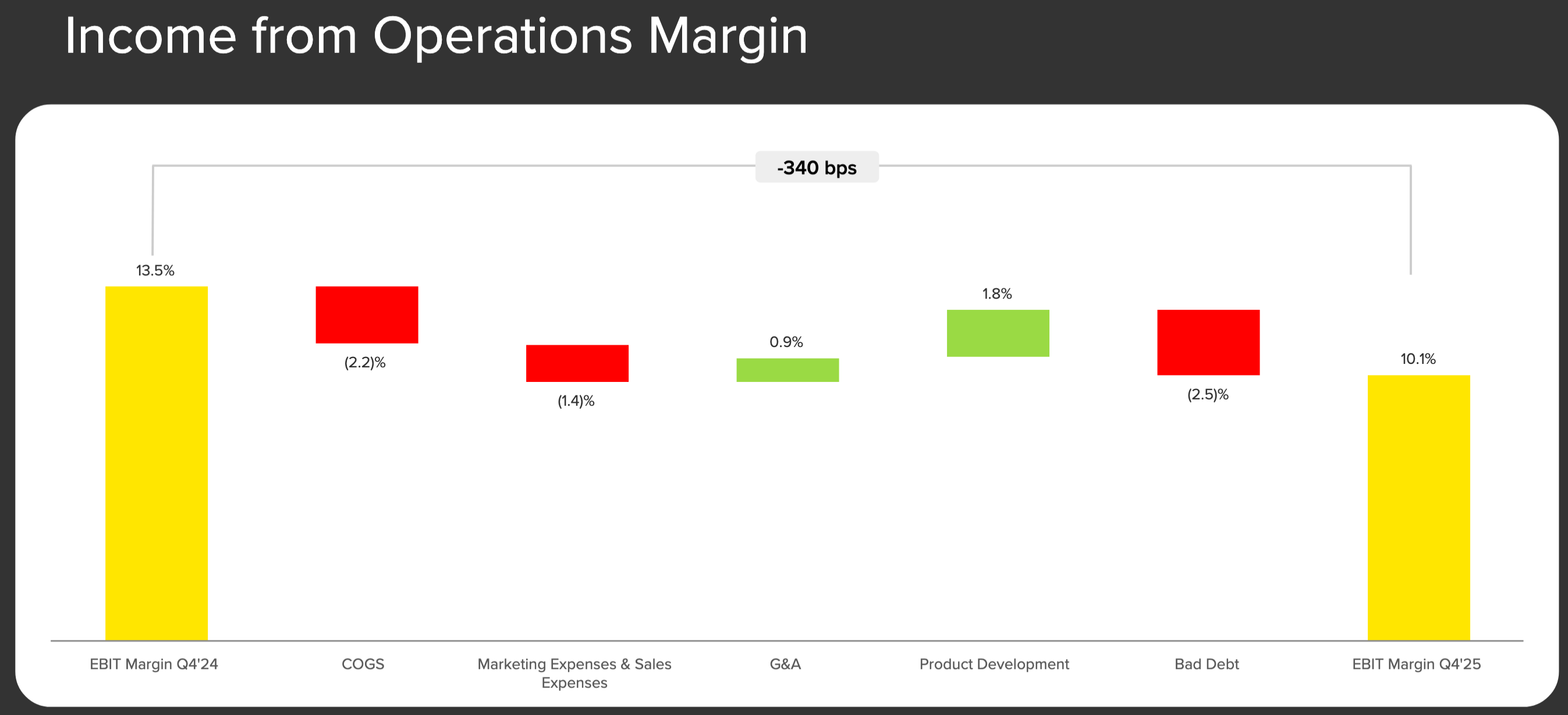 Income from Operations Margin

-340 bps

13.5%

(2.2)%

(1.4)%

0.9%

1.8%

(2.5)%

10.1%

EBIT Margin Q4'24

COGS

Marketing Expenses & Sales Expenses

G&A

Product Development

Bad Debt

EBIT Margin Q4'25